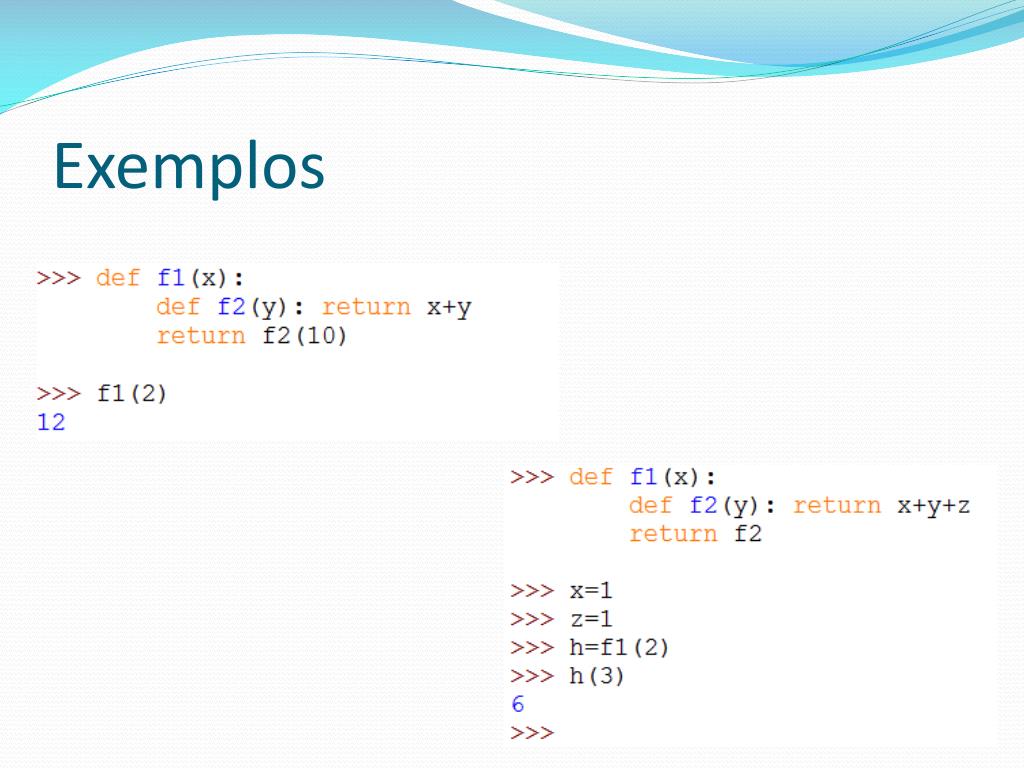 Exemplos

>>> def f1(x):
        def f2(y): return x+y
        return f2(10)

>>> f1(2)
12

>>> def f1(x):
        def f2(y): return x+y+z
        return f2

>>> x=1
>>> z=1
>>> h=f1(2)
>>> h(3)
6
>>>